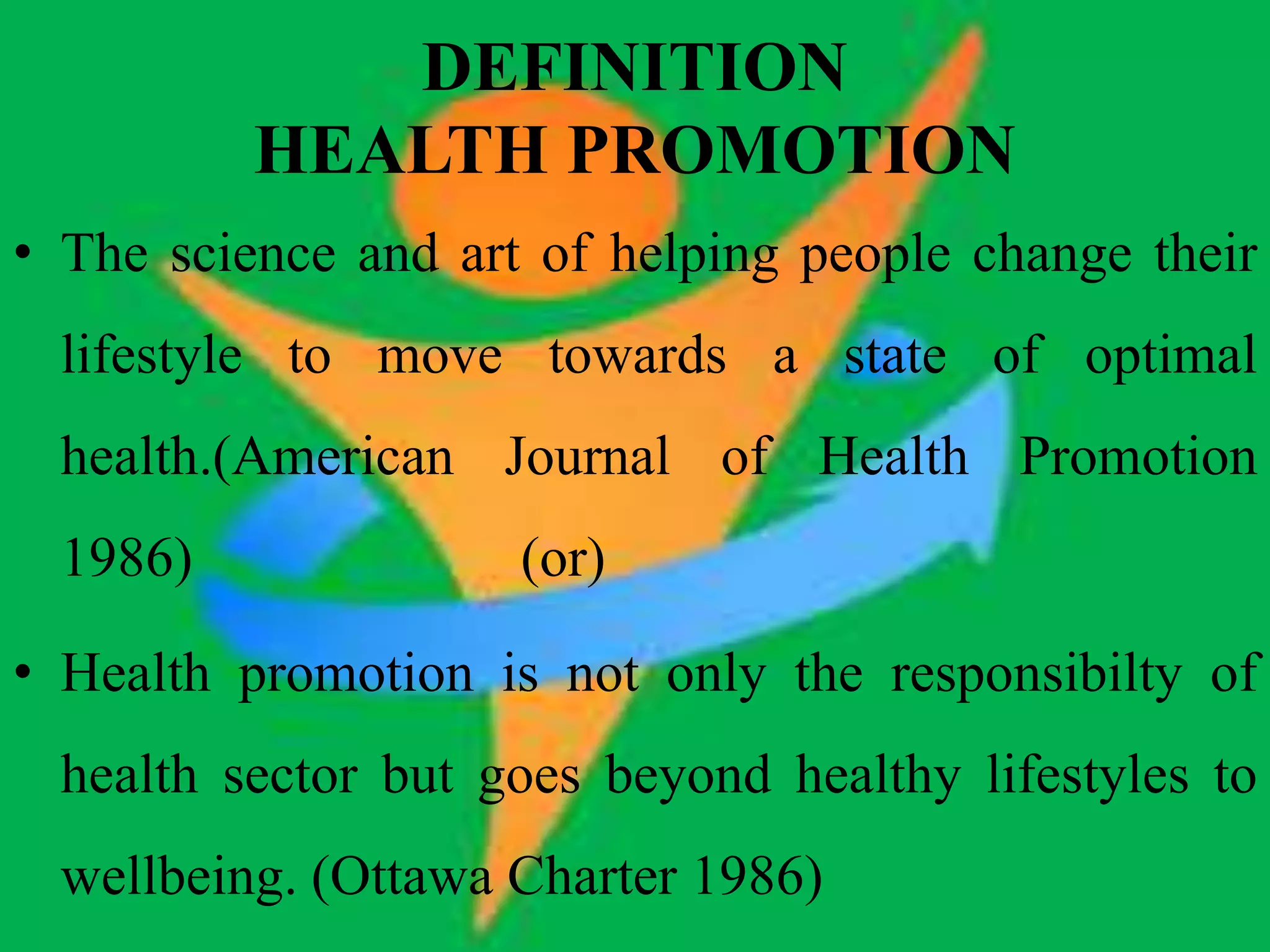 DEFINITION
HEALTH PROMOTION

• The science and art of helping people change their lifestyle to move towards a state of optimal health.(American Journal of Health Promotion 1986) (or)

• Health promotion is not only the responsibilty of health sector but goes beyond healthy lifestyles to wellbeing. (Ottawa Charter 1986)